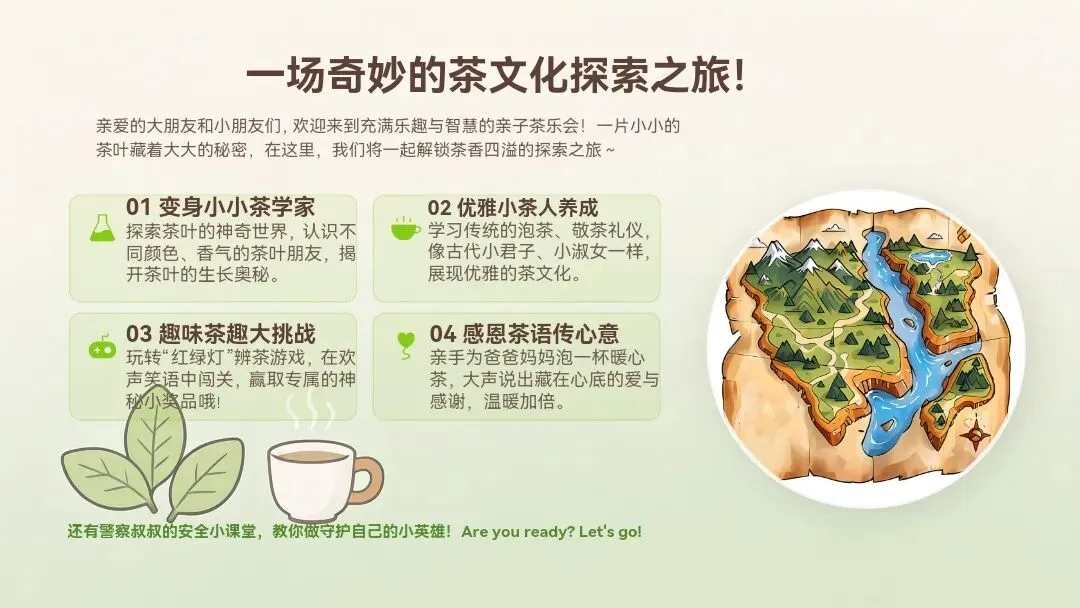 一场奇妙的茶文化探索之旅!

亲爱的大朋友和小朋友们，欢迎来到充满乐趣与智慧的亲子茶乐会！一片小小的茶叶藏着大大的秘密，在这里，我们将一起解锁茶香四溢的探索之旅~

01 变身小小茶学家
探索茶叶的神奇世界，认识不同颜色、香气的茶叶朋友，揭开茶叶的生长奥秘。

02 优雅小茶人养成
学习传统的泡茶、敬茶礼仪，像古代小君子、小淑女一样，展现优雅的茶文化。

03 趣味茶趣大挑战
玩转“红绿灯”辨茶游戏，在欢声笑语中闯关，赢取专属的神秘小奖品哦!

04 感恩茶语传心意
亲手为爸爸妈妈泡一杯暖心茶，大声说出藏在心底的爱与感谢，温暖加倍。

还有警察叔叔的安全小课堂，教你做守护自己的小英雄！ Are you ready? Let's go!